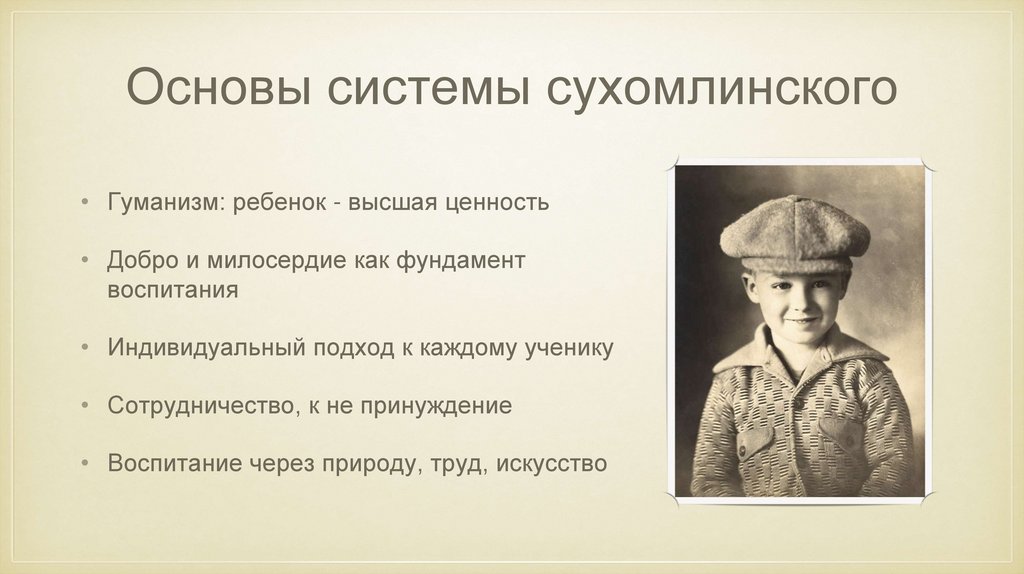 Основы системы сухомлинского

• Гуманизм: ребенок - высшая ценность

• Добро и милосердие как фундамент воспитания

• Индивидуальный подход к каждому ученику

• Сотрудничество, к не принуждение

• Воспитание через природу, труд, искусство